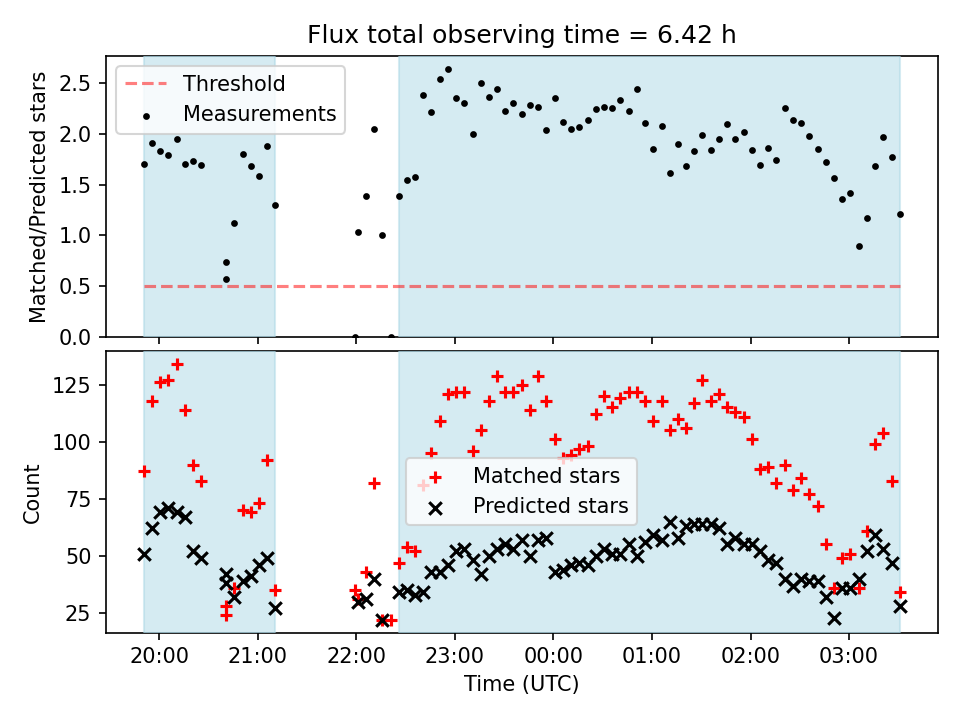 Flux total observing time = 6.42 h

Threshold
Measurements

Matched/Predicted stars

2.5
2.0
1.5
1.0
0.5
0.0

Matched stars
Predicted stars

Count

125
100
75
50
25

20:00
21:00
22:00
23:00
00:00
01:00
02:00
03:00

Time (UTC)